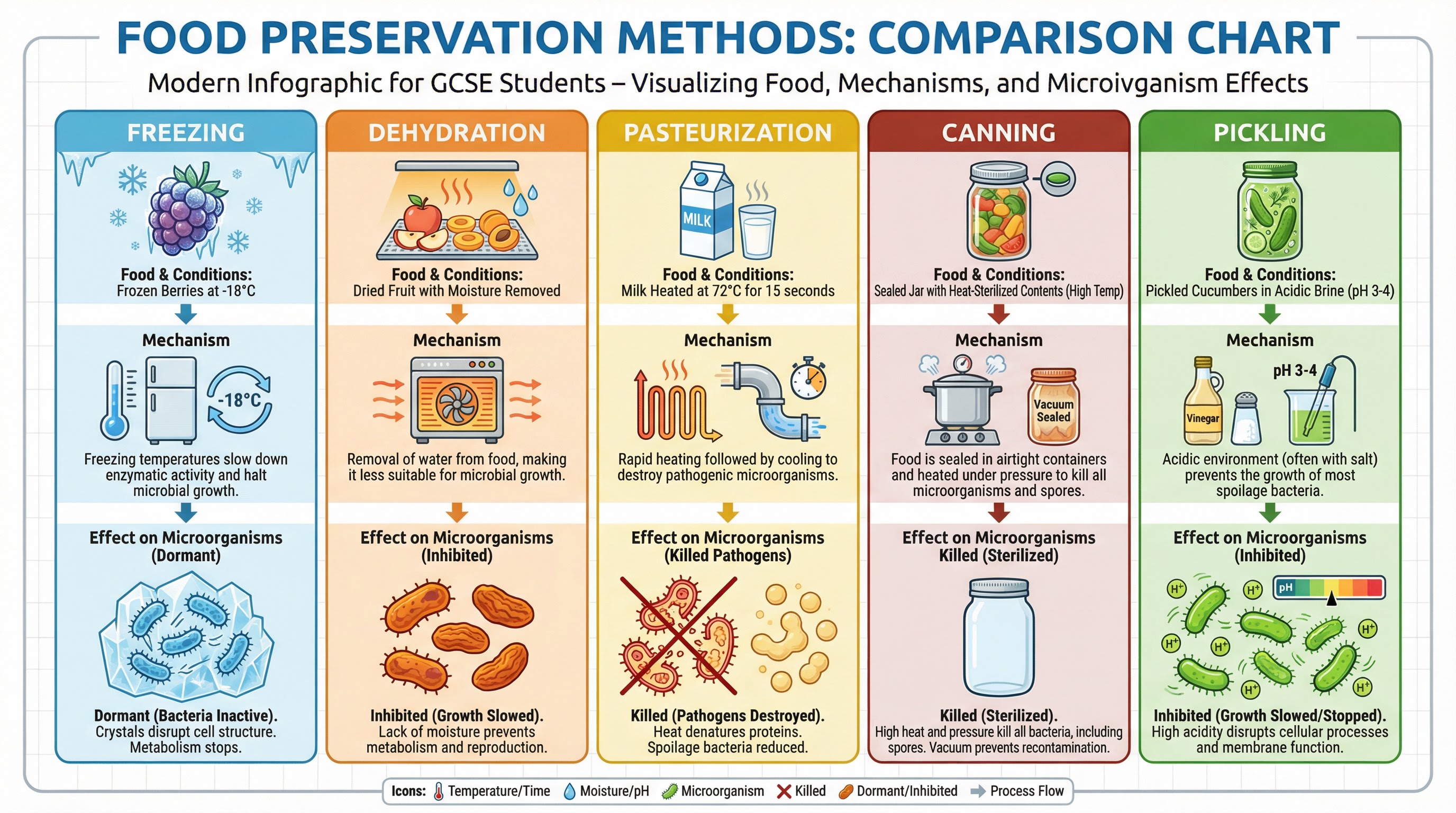 FOOD PRESERVATION METHODS: COMPARISON CHART

Modern Infographic for GCSE Students – Visualizing Food, Mechanisms, and Microivganism Effects

FREEZING

Food & Conditions:
Frozen Berries at -18°C

Mechanism

-18°C

Freezing temperatures slow down enzymatic activity and halt microbial growth.

Effect on Microorganisms (Dormant)

Dormant (Bacteria Inactive). Crystals disrupt cell structure. Metabolism stops.

DEHYDRATION

Food & Conditions:
Dried Fruit with Moisture Removed

Mechanism

Removal of water from food, making it less suitable for microbial growth.

Effect on Microorganisms (Inhibited)

Inhibited (Growth Slowed). Lack of moisture prevents metabolism and reproduction.

PASTEURIZATION

MILK

Food & Conditions:
Milk Heated at 72°C for 15 seconds

Mechanism

Rapid heating followed by cooling to destroy pathogenic microorganisms.

Effect on Microorganisms (Killed Pathogens)

Killed (Pathogens Destroyed). Heat denatures proteins. Spoilage bacteria reduced.

CANNING

Food & Conditions:
Sealed Jar with Heat-Sterilized Contents (High Temp)

Mechanism

Vacuum Sealed

Food is sealed in airtight containers and heated under pressure to kill all microorganisms and spores.

Effect on Microorganisms Killed (Sterilized)

Killed (Sterilized). High heat and pressure kill all bacteria, including spores. Vacuum prevents recontamination.

PICKLING

Food & Conditions:
Pickled Cucumbers in Acidic Brine (pH 3-4)

Mechanism

Vinegar

pH 3-4

Acidic environment (often with salt) prevents the growth of most spoilage bacteria.

Effect on Microorganisms (Inhibited)

pH

$H^+$ $H^+$ $H^+$ $H^+$ $H^+$ $H^+$ $H^+$

Inhibited (Growth Slowed/Stopped). High acidity disrupts cellular processes and membrane function.

Icons: Temperature/Time Moisture/pH Microorganism Killed Dormant/Inhibited Process Flow